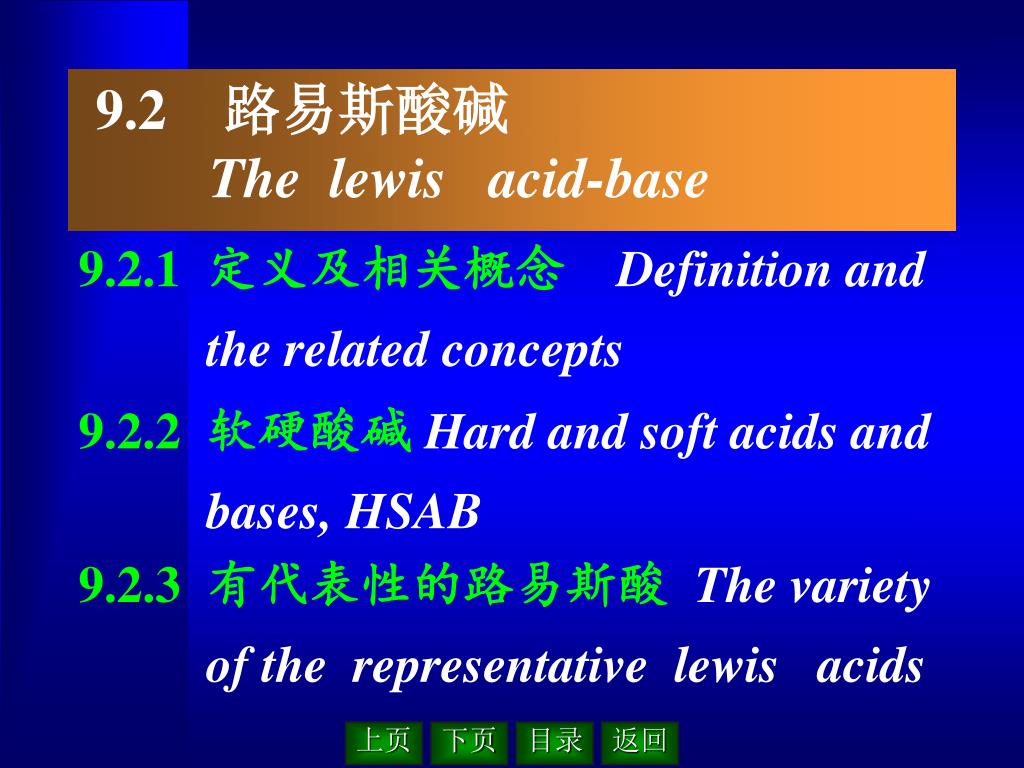 9.2 路易斯酸碱
The lewis acid-base

9.2.1 定义及相关概念 Definition and the related concepts

9.2.2 软硬酸碱 Hard and soft acids and bases, HSAB

9.2.3 有代表性的路易斯酸 The variety of the representative lewis acids

上页 下页 目录 返回